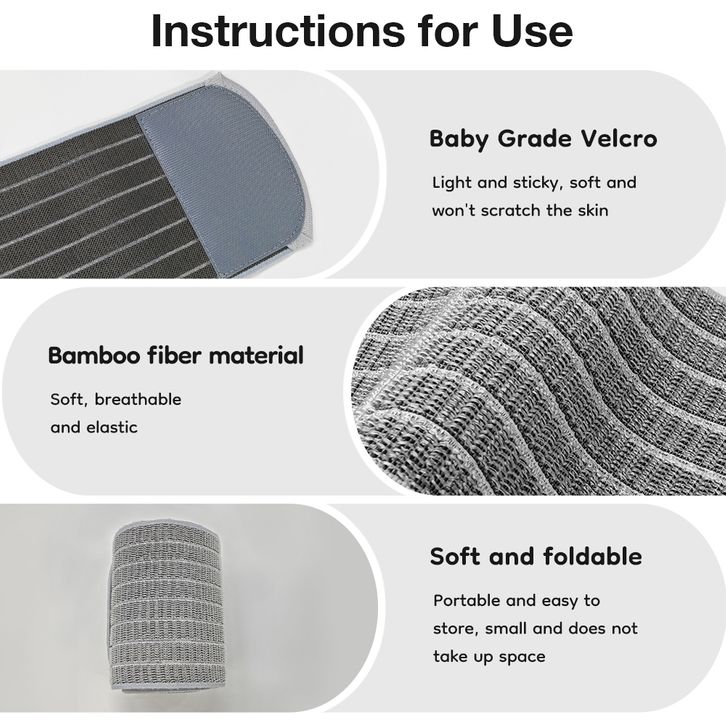 Instructions for Use

Baby Grade Velcro

Light and sticky, soft and won't scratch the skin

Bamboo fiber material

Soft, breathable and elastic

Soft and foldable

Portable and easy to store, small and does not take up space